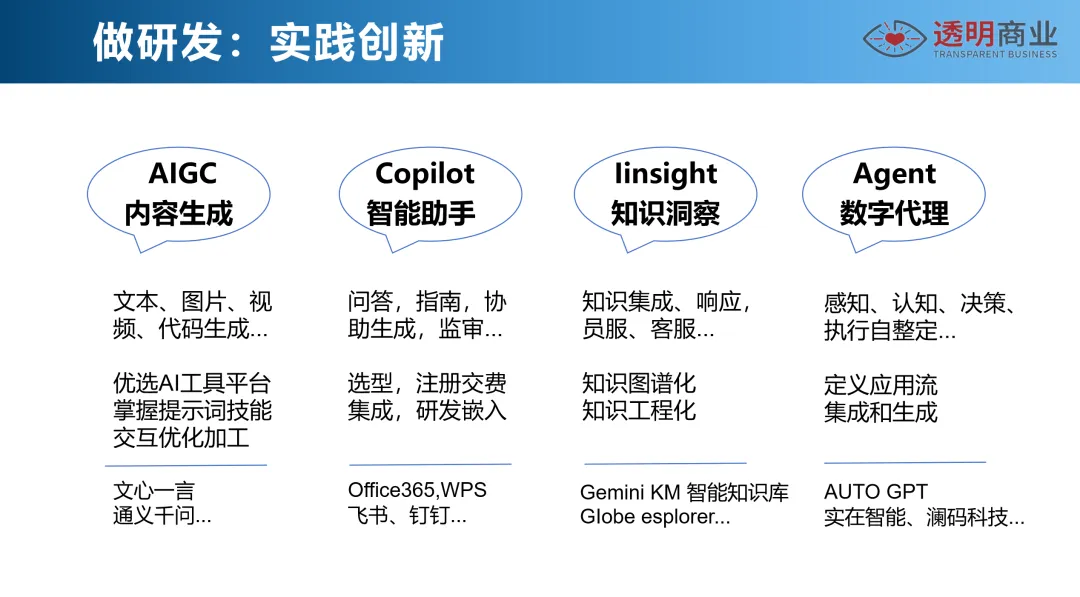 做研发：实践创新

透明商业
TRANSPARENT BUSINESS

AIGC
内容生成

文本、图片、视频、代码生成...

优选AI工具平台
掌握提示词技能
交互优化加工

文心一言
通义千问...

Copilot
智能助手

问答，指南，协助生成，监审...

选型，注册交费
集成，研发嵌入

Office365,WPS
飞书、钉钉...

Iinsight
知识洞察

知识集成、响应，员服、客服...

知识图谱化
知识工程化

Gemini KM 智能知识库
Globe esplorer...

Agent
数字代理

感知、认知、决策、执行自整定...

定义应用流
集成和生成

AUTO GPT
实在智能、澜码科技...